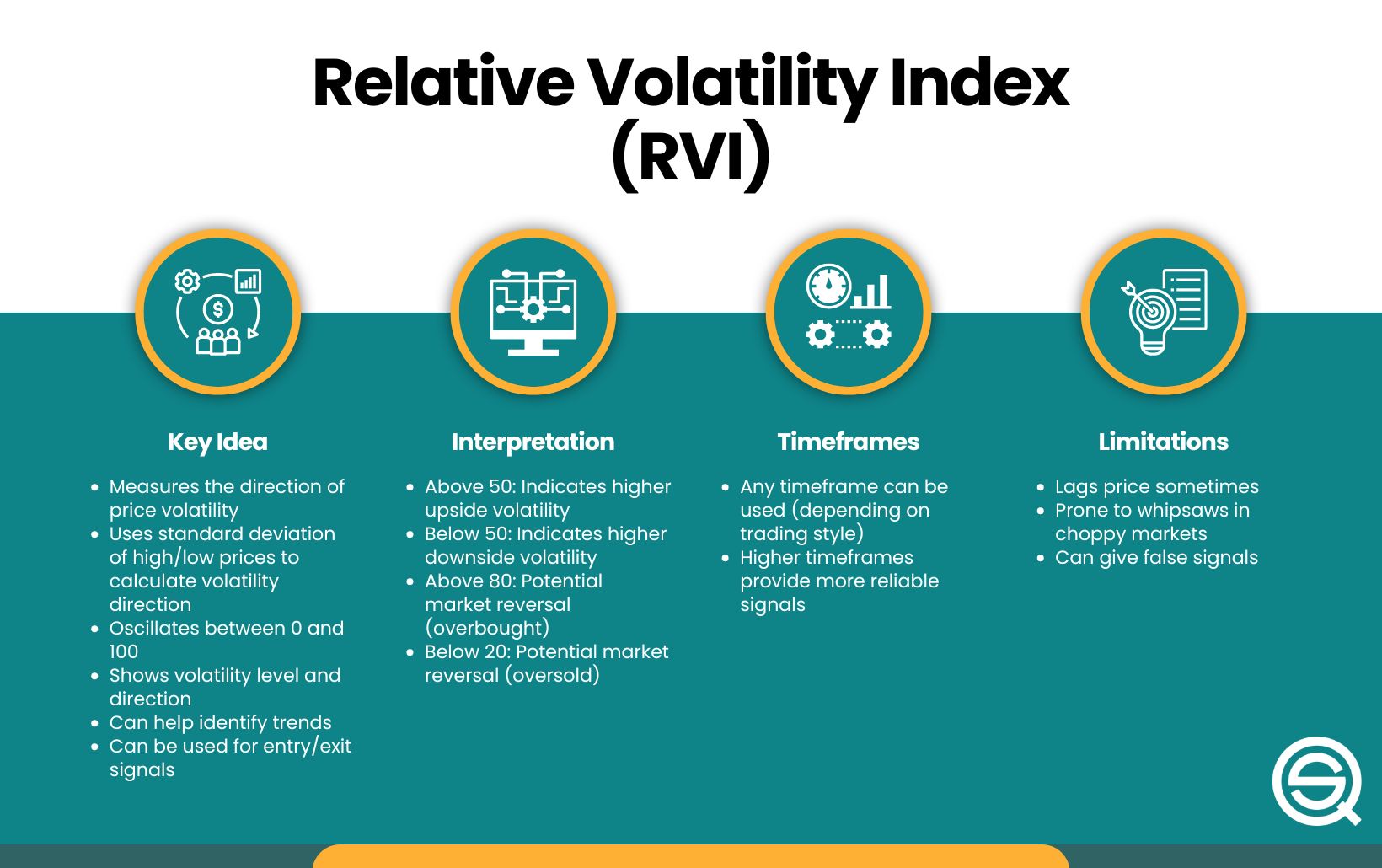 Relative Volatility Index (RVI)

Key Idea

- Measures the direction of price volatility
- Uses standard deviation of high/low prices to calculate volatility direction
- Oscillates between 0 and 100
- Shows volatility level and direction
- Can help identify trends
- Can be used for entry/exit signals

Interpretation

- Above 50: Indicates higher upside volatility
- Below 50: Indicates higher downside volatility
- Above 80: Potential market reversal (overbought)
- Below 20: Potential market reversal (oversold)

Timeframes

- Any timeframe can be used (depending on trading style)
- Higher timeframes provide more reliable signals

Limitations

- Lags price sometimes
- Prone to whipsaws in choppy markets
- Can give false signals